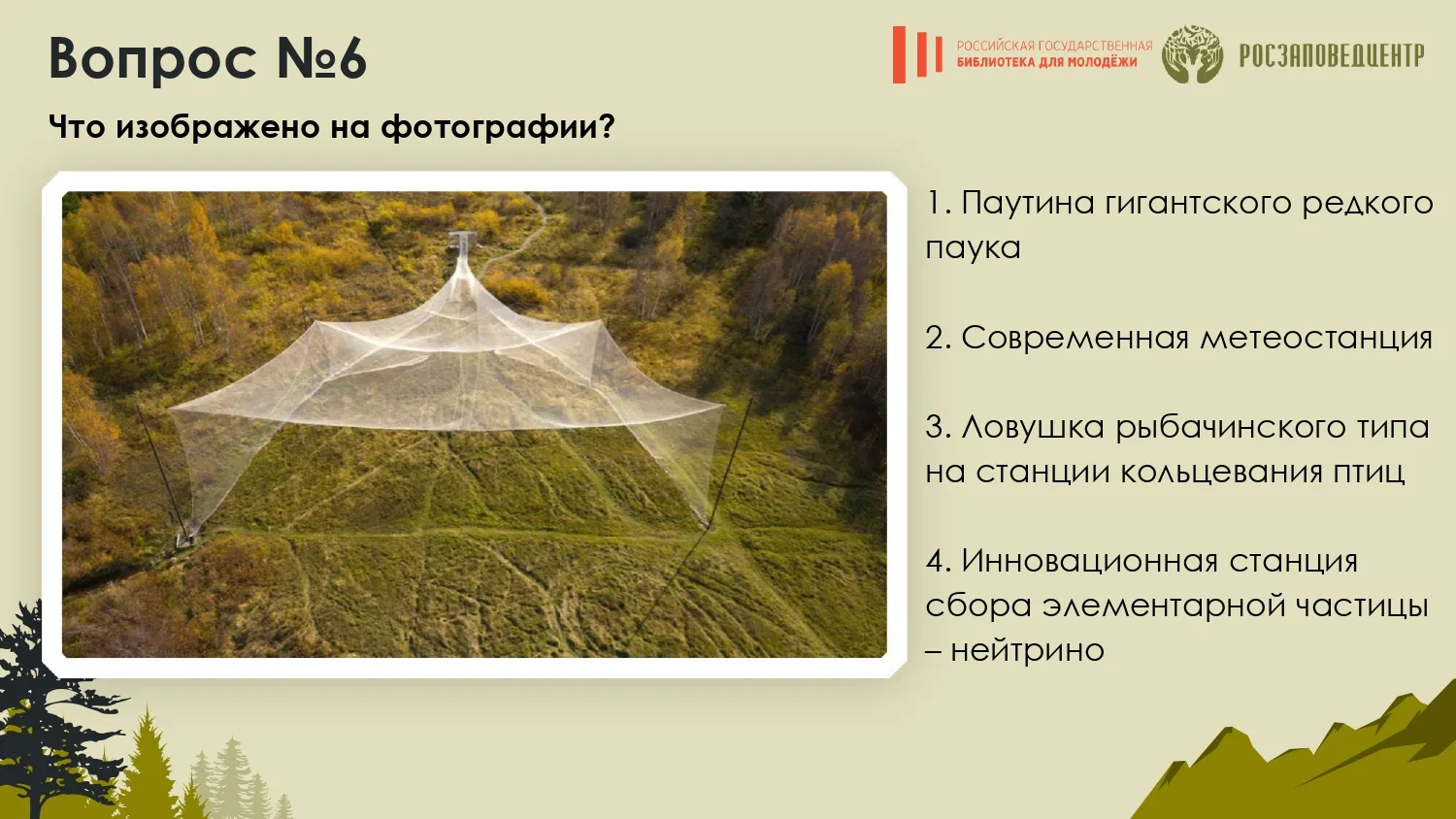 Вопрос №6

РОССИЙСКАЯ ГОСУДАРСТВЕННАЯ БИБЛИОТЕКА ДЛЯ МОЛОДЁЖИ

РОСЗАПОВЕДЦЕНТР

Что изображено на фотографии?

1. Паутина гигантского редкого паука

2. Современная метеостанция

3. Ловушка рыбачинского типа на станции кольцевания птиц

4. Инновационная станция сбора элементарной частицы – нейтрино